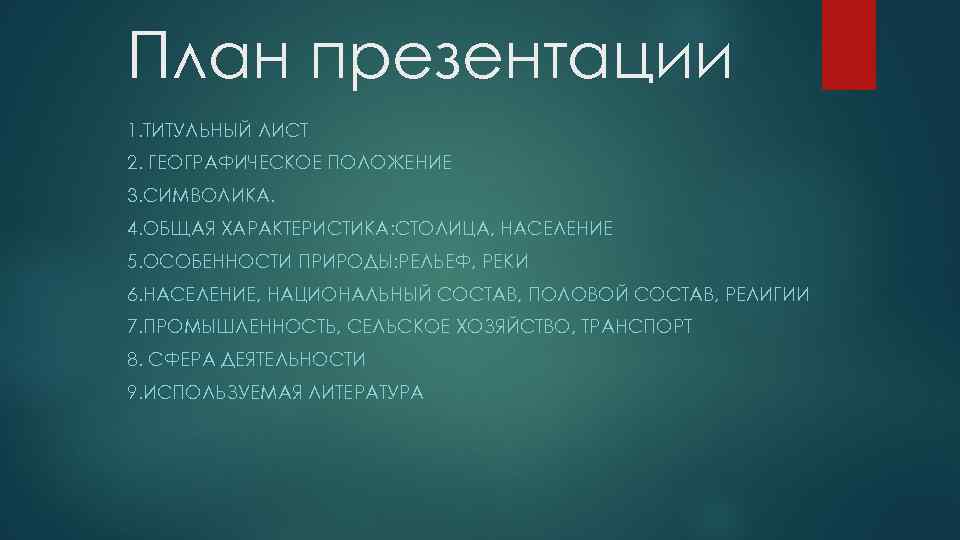 План презентации

1.ТИТУЛЬНЫЙ ЛИСТ

2. ГЕОГРАФИЧЕСКОЕ ПОЛОЖЕНИЕ

3.СИМВОЛИКА.

4.ОБЩАЯ ХАРАКТЕРИСТИКА:СТОЛИЦА, НАСЕЛЕНИЕ

5.ОСОБЕННОСТИ ПРИРОДЫ:РЕЛЬЕФ, РЕКИ

6.НАСЕЛЕНИЕ, НАЦИОНАЛЬНЫЙ СОСТАВ, ПОЛОВОЙ СОСТАВ, РЕЛИГИИ

7.ПРОМЫШЛЕННОСТЬ, СЕЛЬСКОЕ ХОЗЯЙСТВО, ТРАНСПОРТ

8. СФЕРА ДЕЯТЕЛЬНОСТИ

9.ИСПОЛЬЗУЕМАЯ ЛИТЕРАТУРА